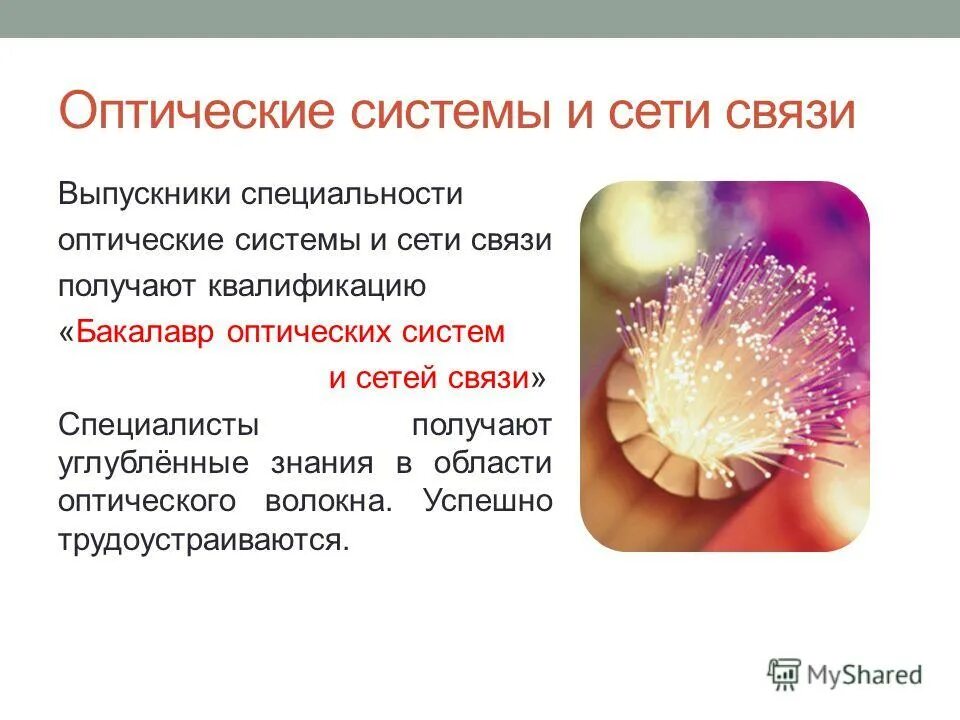 Оптические системы и сети связи

Выпускники специальности оптические системы и сети связи получают квалификацию «Бакалавр оптических систем и сетей связи»

Специалисты получают углублённые знания в области оптического волокна. Успешно трудоустраиваются.

MyShared